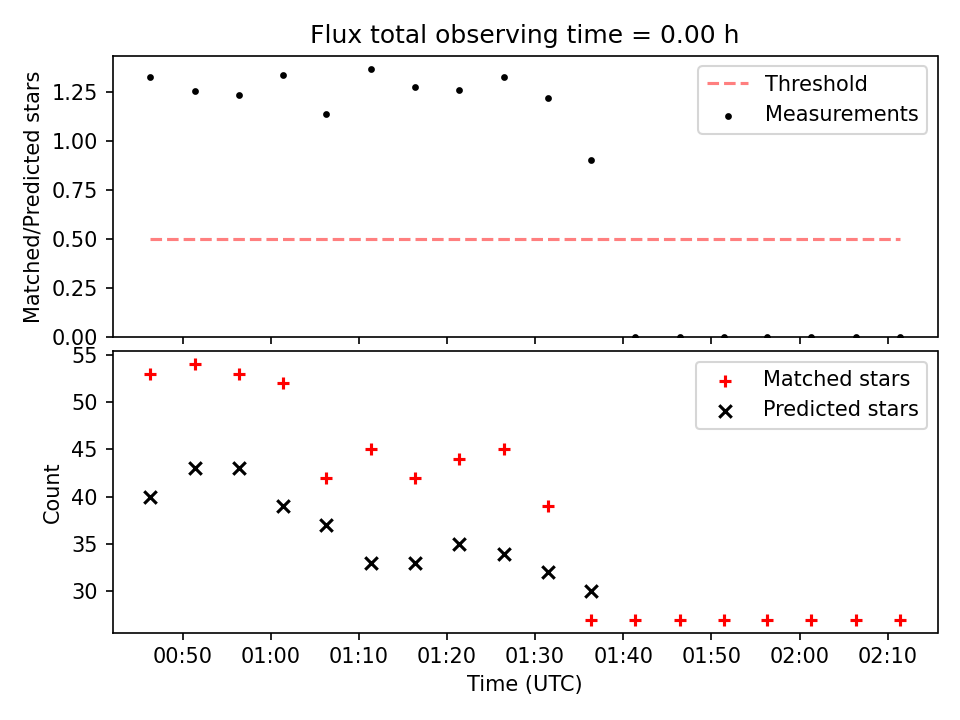 Flux total observing time = 0.00 h

Matched/Predicted stars

1.25
1.00
0.75
0.50
0.25
0.00

Threshold
Measurements

Count

55
50
45
40
35
30

Matched stars
Predicted stars

00:50
01:00
01:10
01:20
01:30
01:40
01:50
02:00
02:10

Time (UTC)